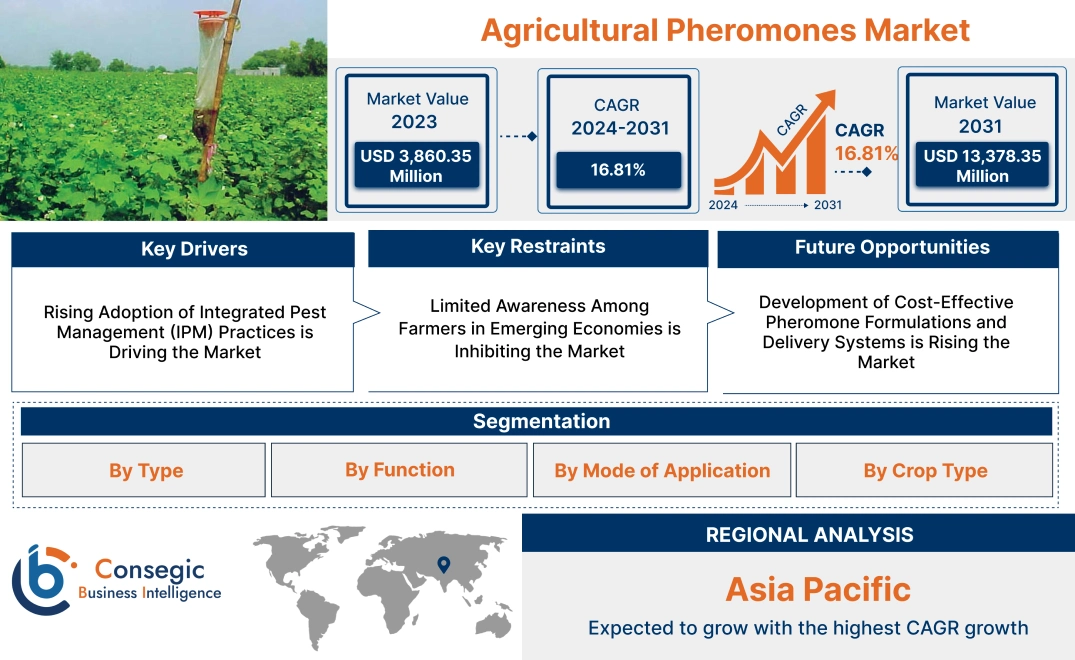 Agricultural Pheromones Market

Market Value 2023
USD 3,860.35 Million

CAGR 2024-2031
16.81%

CAGR
CAGR 16.81%
2024 2031

Market Value 2031
USD 13,378.35 Million

Key Drivers
Rising Adoption of Integrated Pest Management (IPM) Practices is Driving the Market

Key Restraints
Limited Awareness Among Farmers in Emerging Economies is Inhibiting the Market

Future Opportunities
Development of Cost-Effective Pheromone Formulations and Delivery Systems is Rising the Market

Segmentation
By Type
By Function
By Mode of Application
By Crop Type

Consegic Business Intelligence

REGIONAL ANALYSIS
Asia Pacific
Expected to grow with the highest CAGR growth